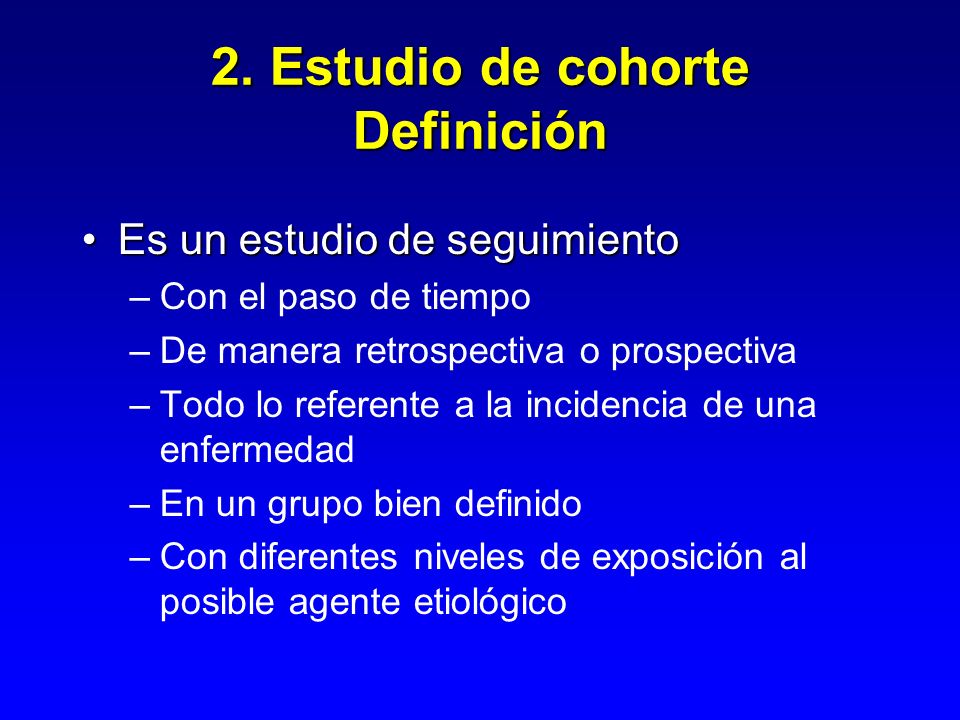 2. Estudio de cohorte
Definición

• Es un estudio de seguimiento
– Con el paso de tiempo
– De manera retrospectiva o prospectiva
– Todo lo referente a la incidencia de una enfermedad
– En un grupo bien definido
– Con diferentes niveles de exposición al posible agente etiológico